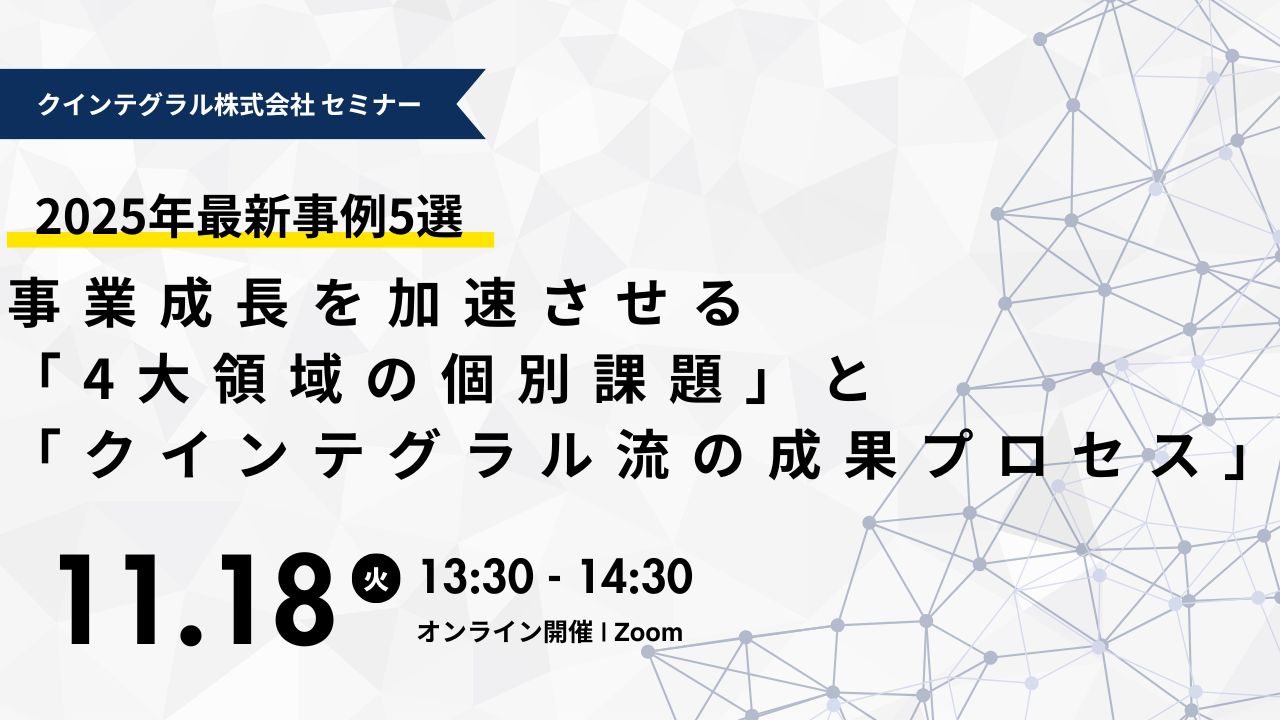 クインテグラル株式会社 セミナー

2025年最新事例5選

事業成長を加速させる
「4大領域の個別課題」と
「クインテグラル流の成果プロセス」

11.18 火 13:30 - 14:30
オンライン開催 | Zoom